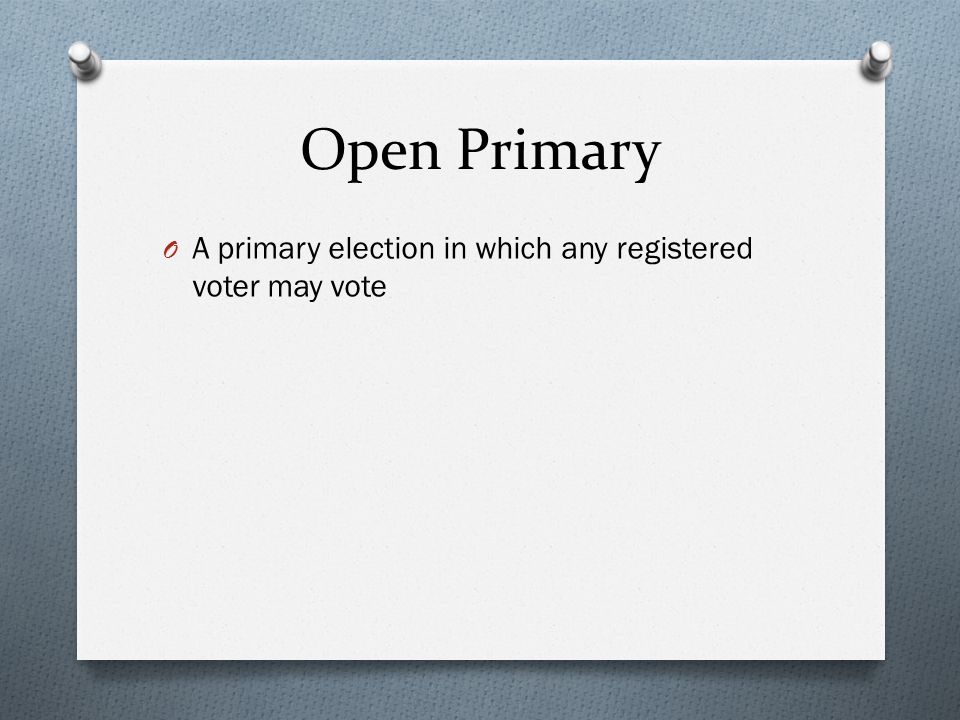 Open Primary

O A primary election in which any registered voter may vote